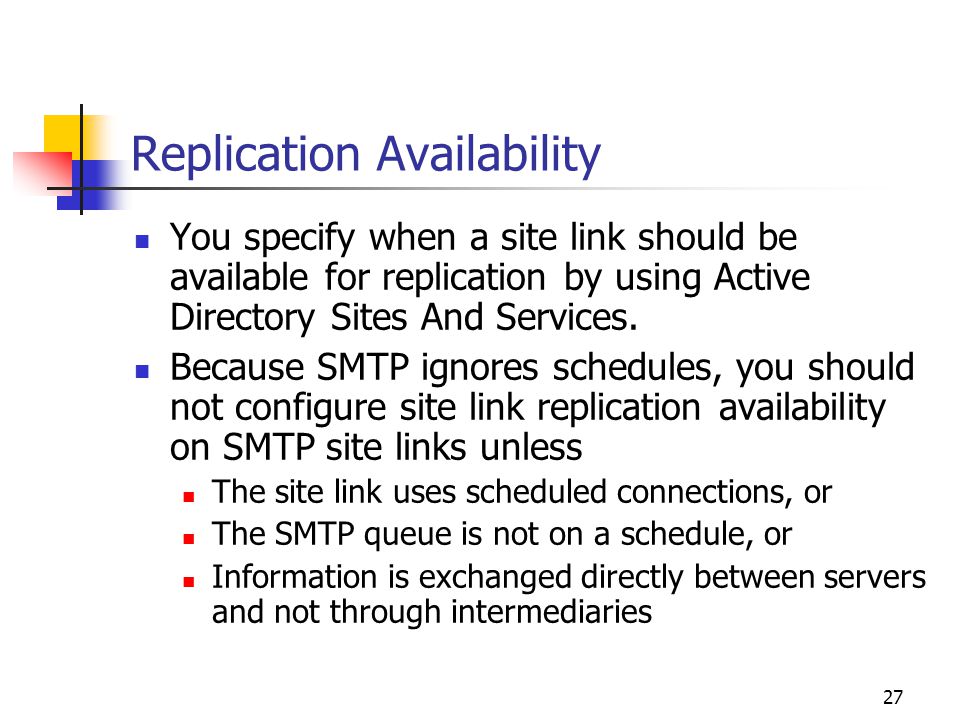 Replication Availability

- You specify when a site link should be available for replication by using Active Directory Sites And Services.
- Because SMTP ignores schedules, you should not configure site link replication availability on SMTP site links unless
  - The site link uses scheduled connections, or
  - The SMTP queue is not on a schedule, or
  - Information is exchanged directly between servers and not through intermediaries

27